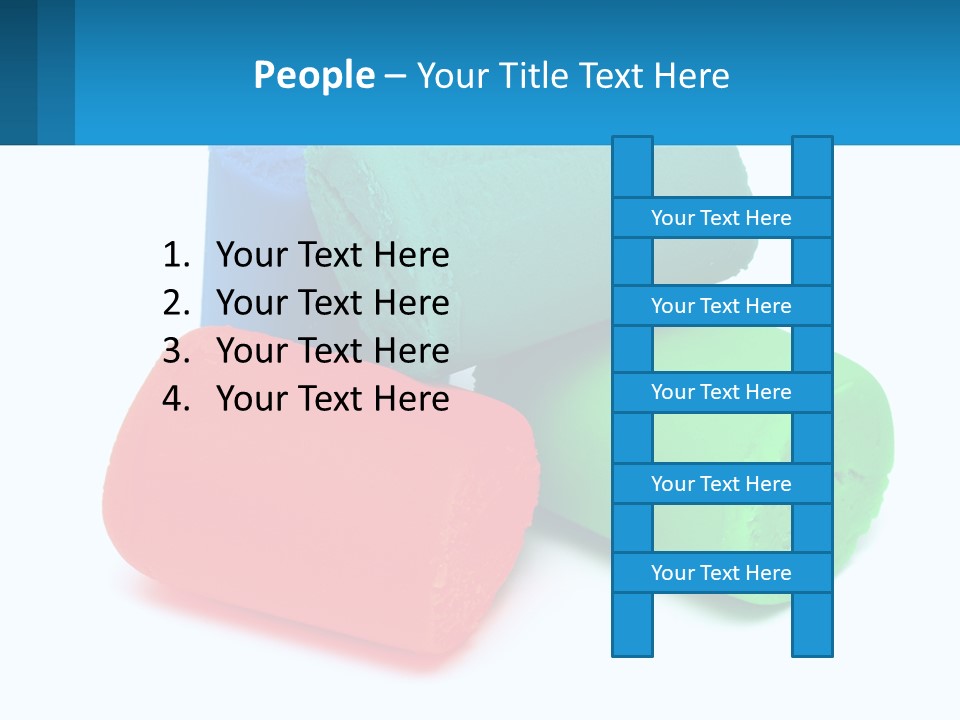 People – Your Title Text Here

1. Your Text Here
2. Your Text Here
3. Your Text Here
4. Your Text Here

Your Text Here
Your Text Here
Your Text Here
Your Text Here
Your Text Here